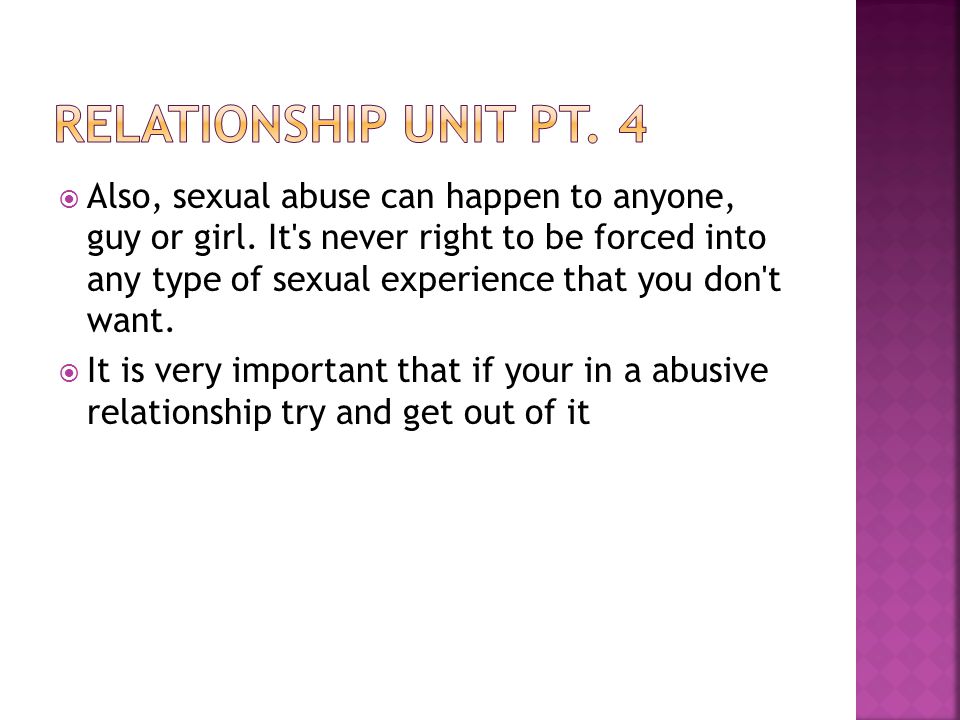 RELATIONSHIP UNIT PT. 4

Also, sexual abuse can happen to anyone, guy or girl. It's never right to be forced into any type of sexual experience that you don't want.

It is very important that if your in a abusive relationship try and get out of it